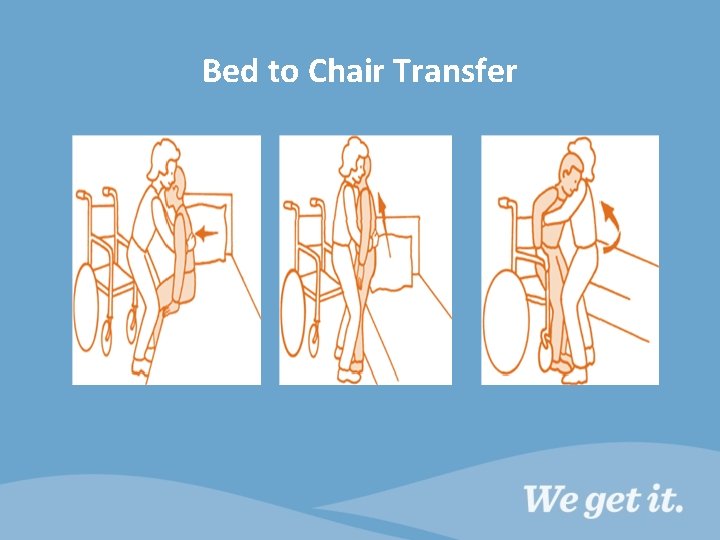 Bed to Chair Transfer

We get it.